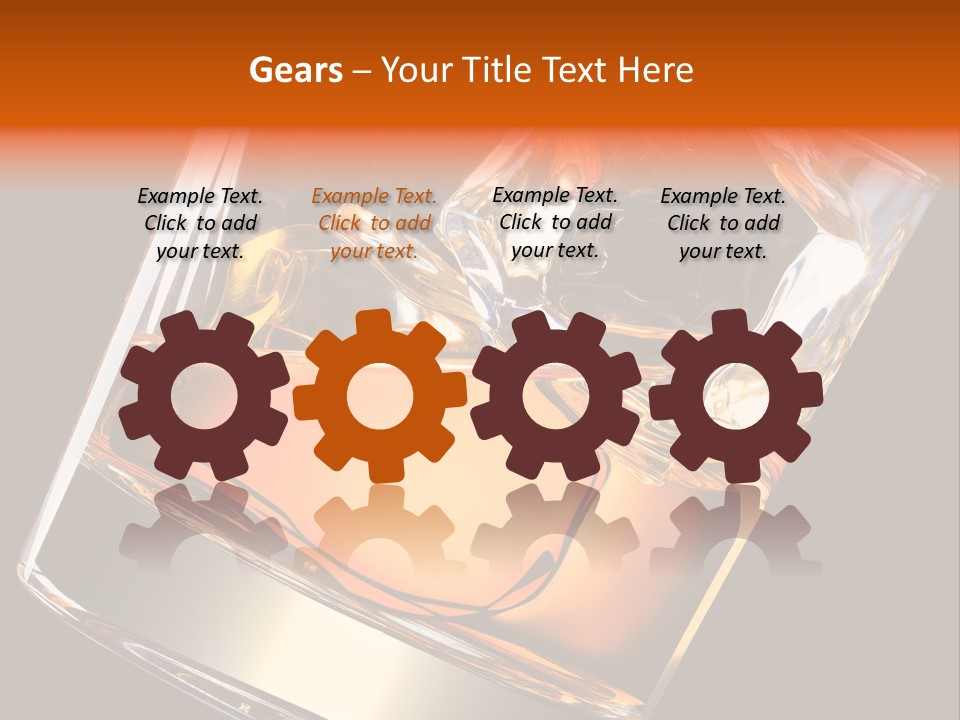 Gears – Your Title Text Here

Example Text. Click to add your text.

Example Text. Click to add your text.

Example Text. Click to add your text.

Example Text. Click to add your text.